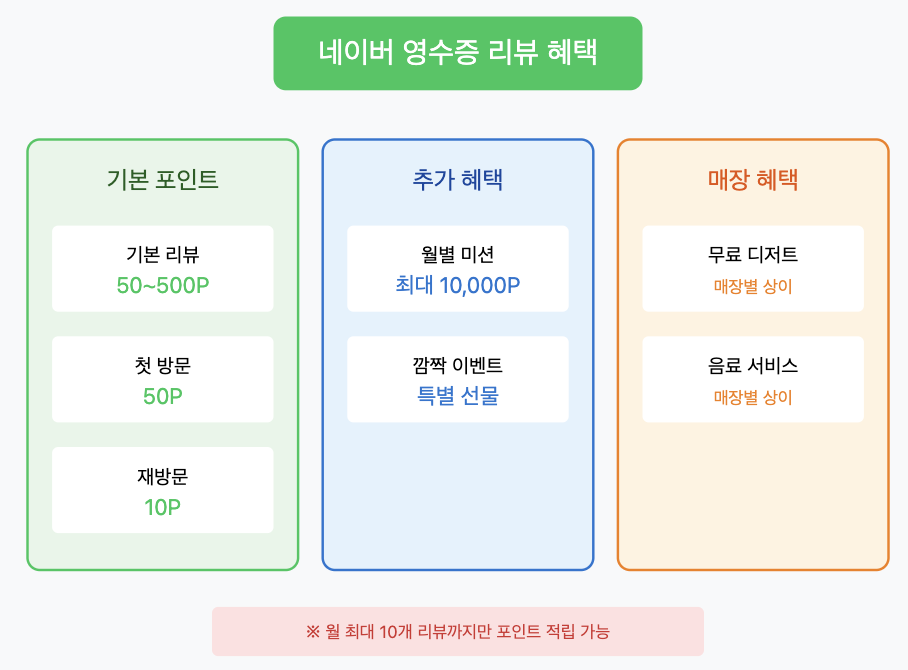 네이버 영수증 리뷰 혜택

기본 포인트

기본 리뷰
50~500P

첫 방문
50P

재방문
10P

추가 혜택

월별 미션
최대 10,000P

깜짝 이벤트
특별 선물

매장 혜택

무료 디저트
매장별 상이

음료 서비스
매장별 상이

※ 월 최대 10개 리뷰까지만 포인트 적립 가능